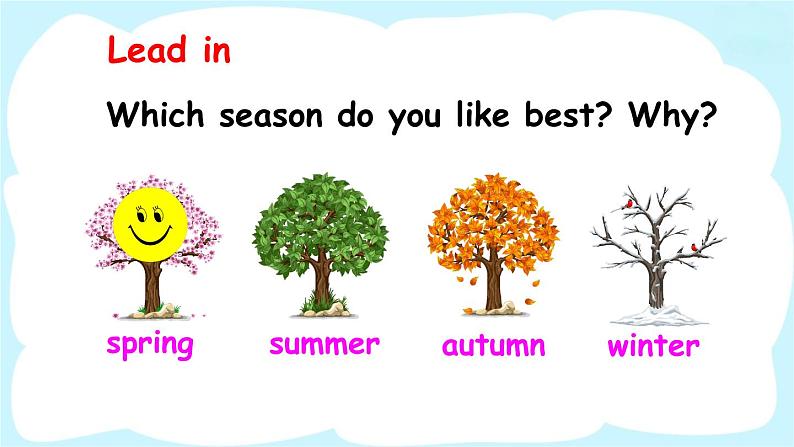 Lead in

Which season do you like best? Why?

spring summer autumn winter